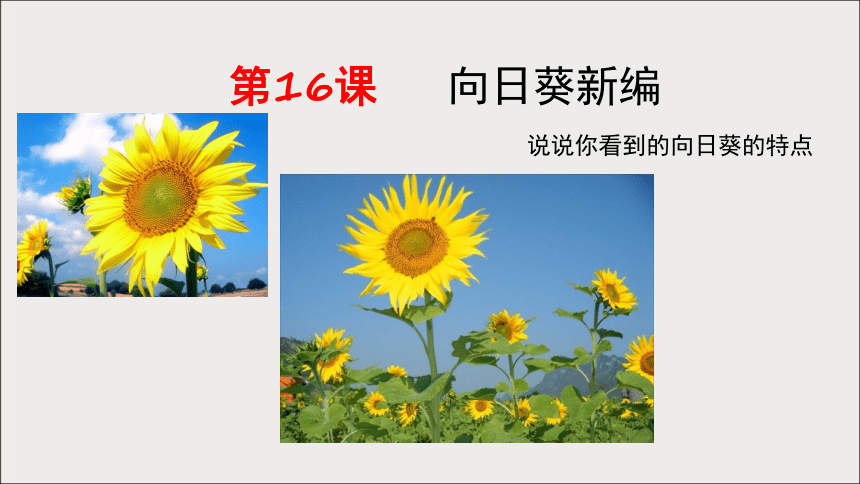 第16课　向日葵新编

说说你看到的向日葵的特点